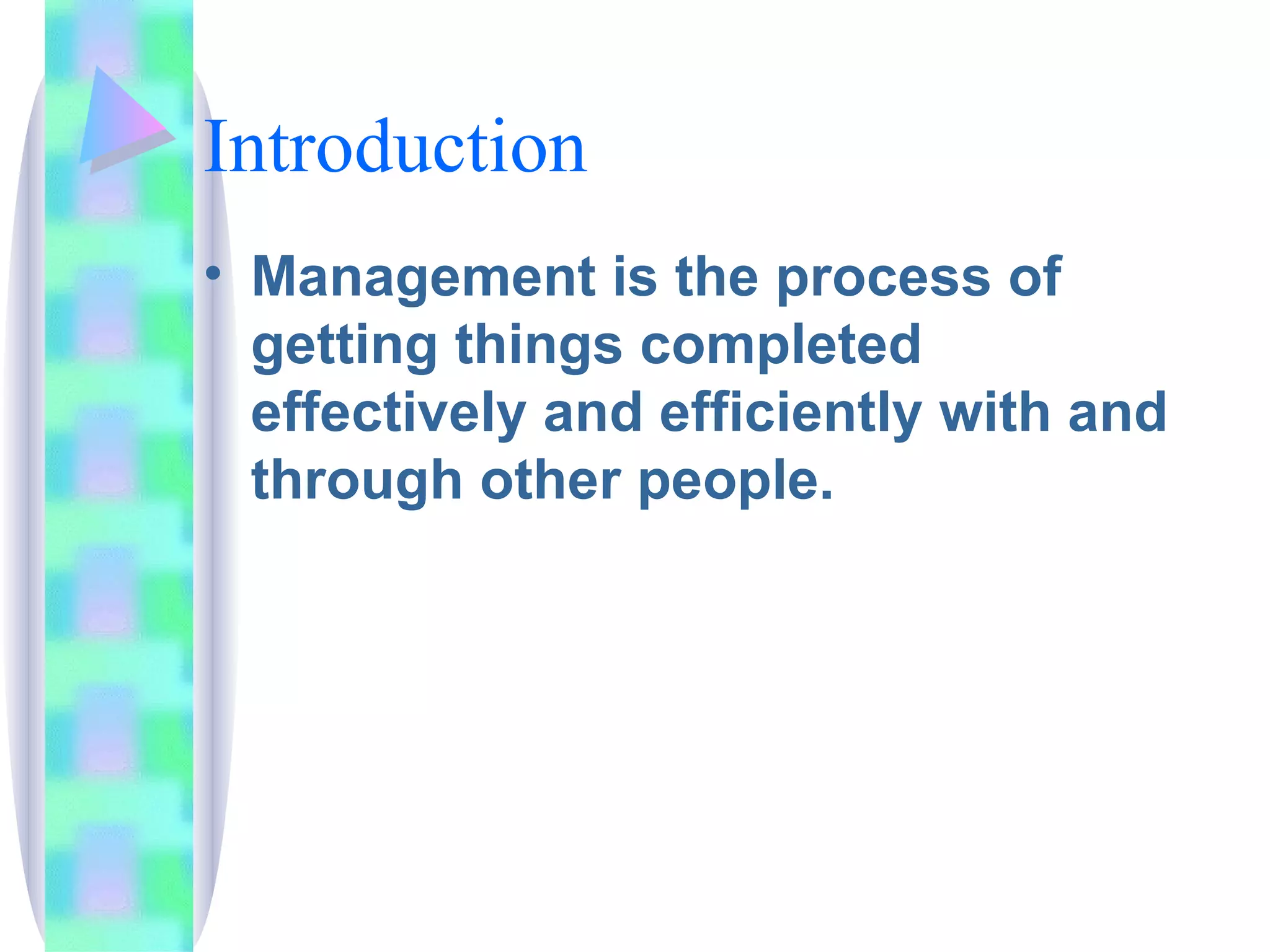 Introduction

• Management is the process of getting things completed effectively and efficiently with and through other people.